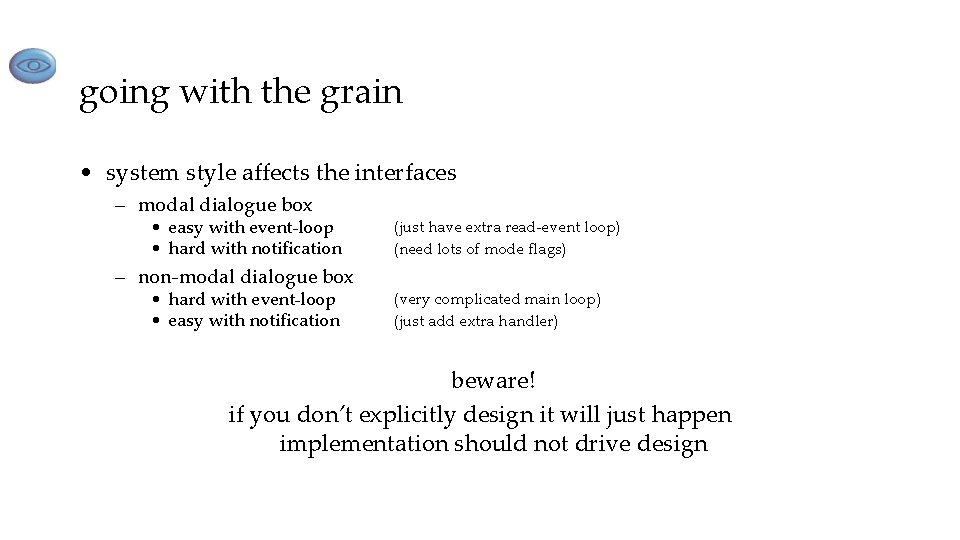 going with the grain

• system style affects the interfaces
  – modal dialogue box
    • easy with event-loop (just have extra read-event loop)
    • hard with notification (need lots of mode flags)
  – non-modal dialogue box
    • hard with event-loop (very complicated main loop)
    • easy with notification (just add extra handler)

beware!
if you don't explicitly design it will just happen
implementation should not drive design